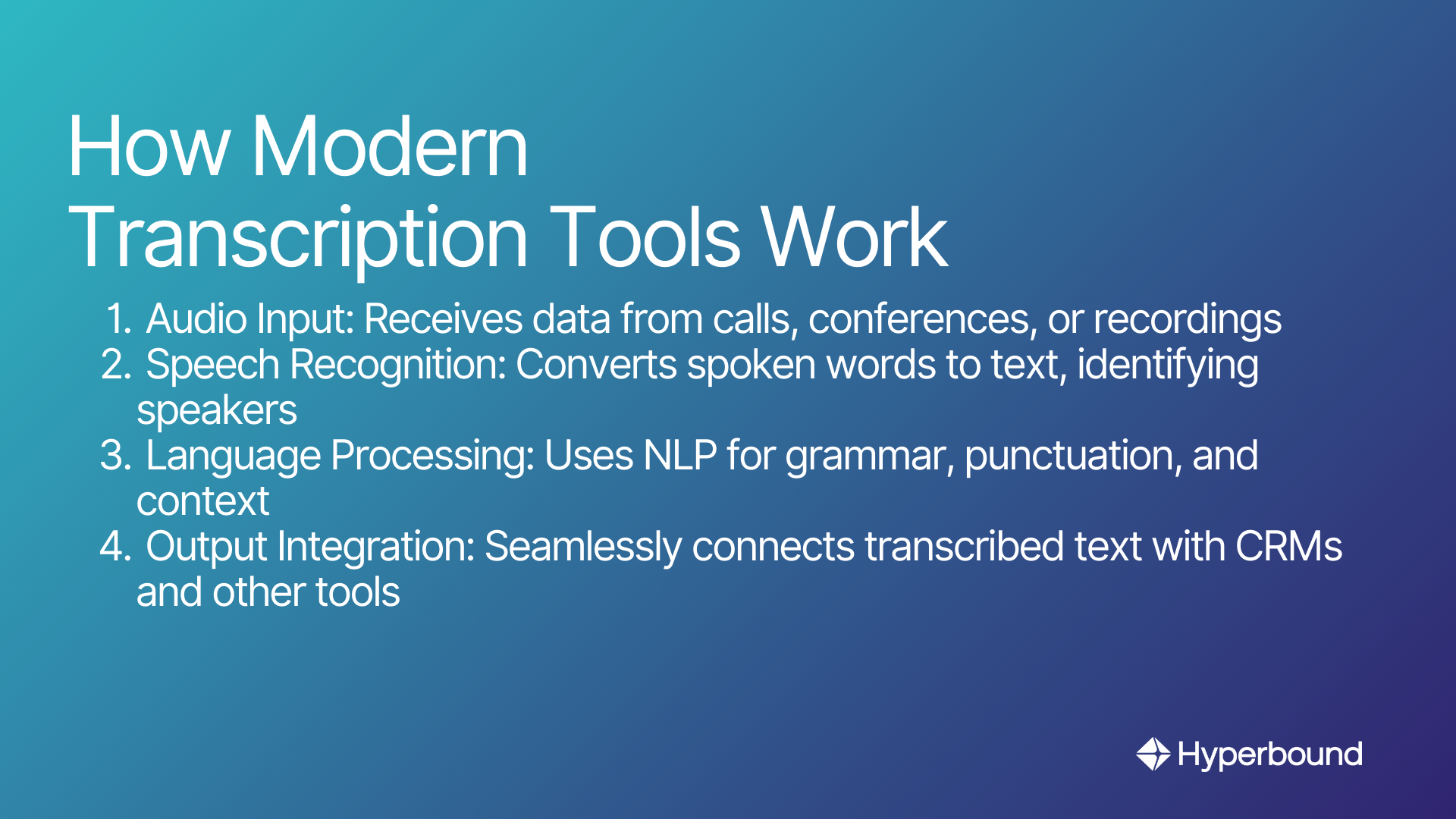 How Modern Transcription Tools Work

1. Audio Input: Receives data from calls, conferences, or recordings
2. Speech Recognition: Converts spoken words to text, identifying speakers
3. Language Processing: Uses NLP for grammar, punctuation, and context
4. Output Integration: Seamlessly connects transcribed text with CRMs and other tools

Hyperbound